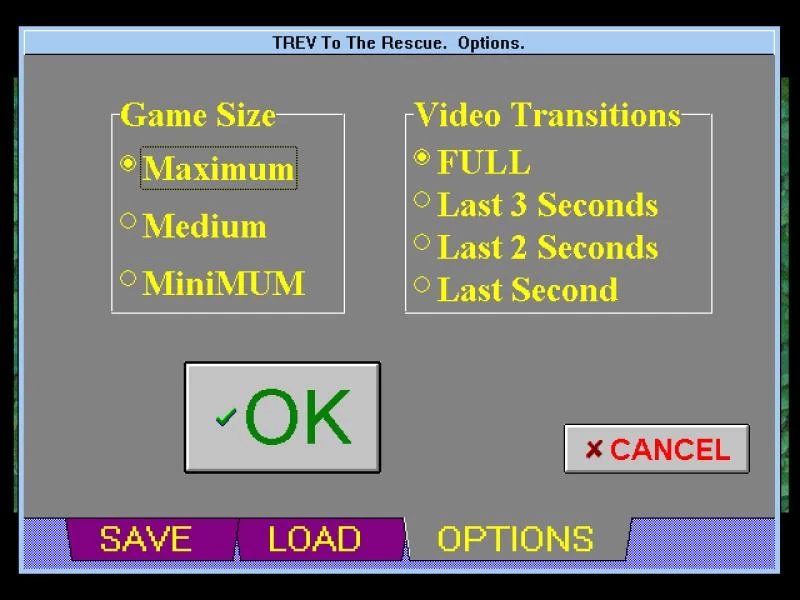 TREV To The Rescue. Options.

Game Size
Maximum
Medium
MiniMUM

Video Transitions
FULL
Last 3 Seconds
Last 2 Seconds
Last Second

OK

CANCEL

SAVE
LOAD
OPTIONS